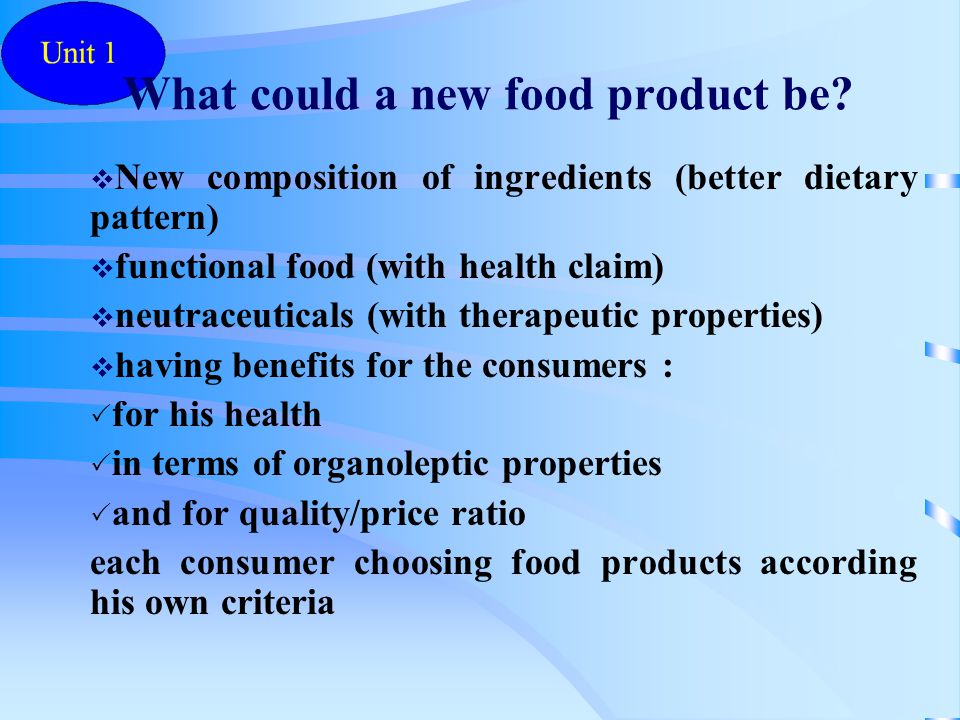 Unit 1

What could a new food product be?

❖New composition of ingredients (better dietary pattern)

❖functional food (with health claim)

❖neutraceuticals (with therapeutic properties)

❖having benefits for the consumers :

✓for his health

✓in terms of organoleptic properties

✓and for quality/price ratio

each consumer choosing food products according his own criteria